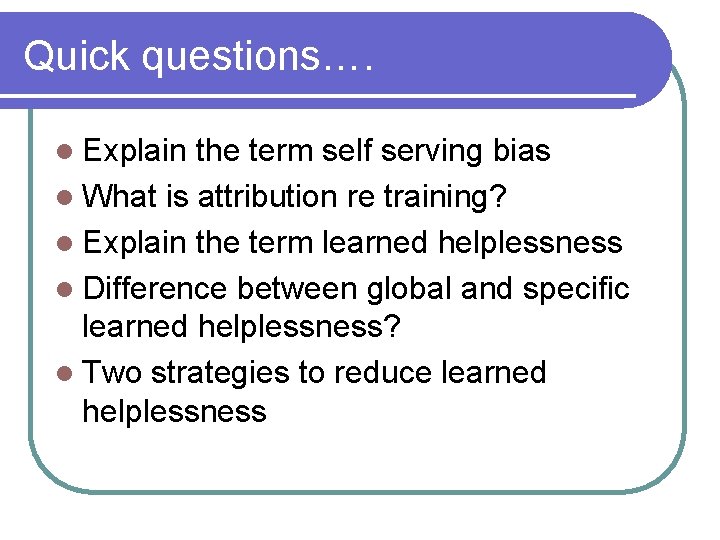 Quick questions….

- Explain the term self serving bias
- What is attribution re training?
- Explain the term learned helplessness
- Difference between global and specific learned helplessness?
- Two strategies to reduce learned helplessness